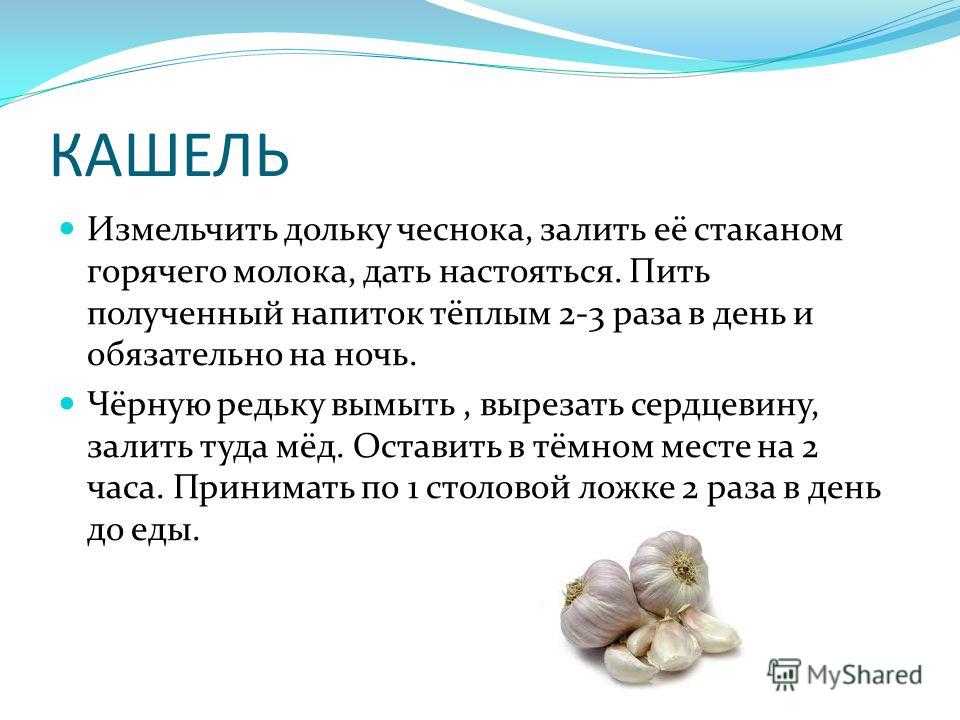 КАШЕЛЬ

Измельчить дольку чеснока, залить её стаканом горячего молока, дать настояться. Пить полученный напиток тёплым 2-3 раза в день и обязательно на ночь.

Чёрную редьку вымыть , вырезать сердцевину, залить туда мёд. Оставить в тёмном месте на 2 часа. Принимать по 1 столовой ложке 2 раза в день до еды.

MyShared